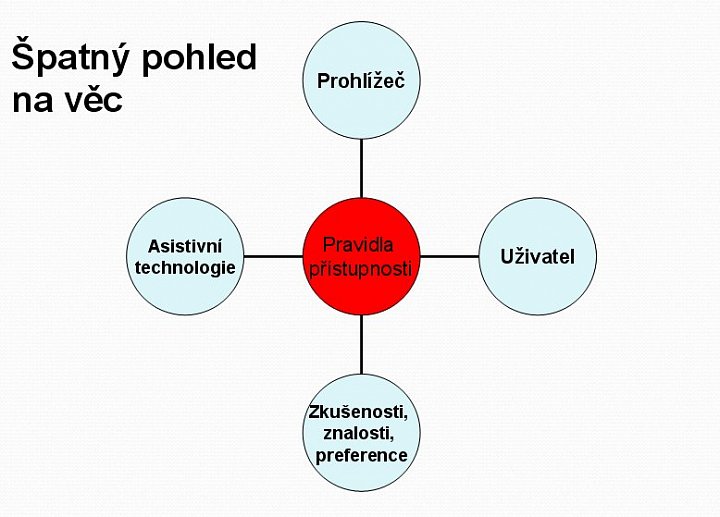 Špatný pohled na věc

Prohlížeč

Asistivní technologie

Pravidla přístupnosti

Uživatel

Zkušenosti, znalosti, preference